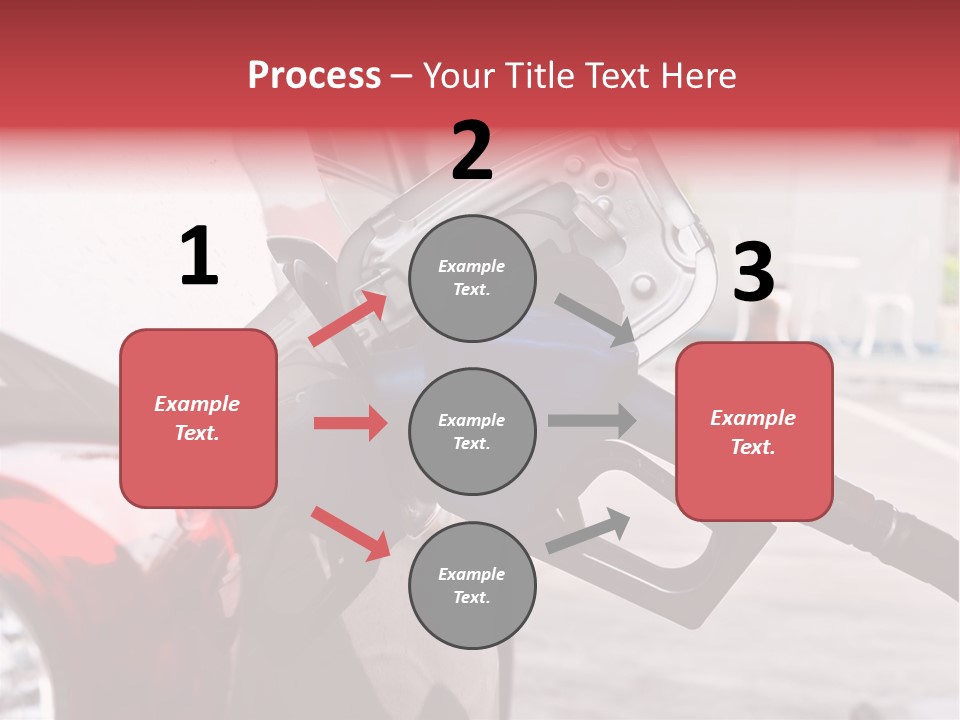 Process – Your Title Text Here

1

Example Text.

2

Example Text.

Example Text.

Example Text.

3

Example Text.